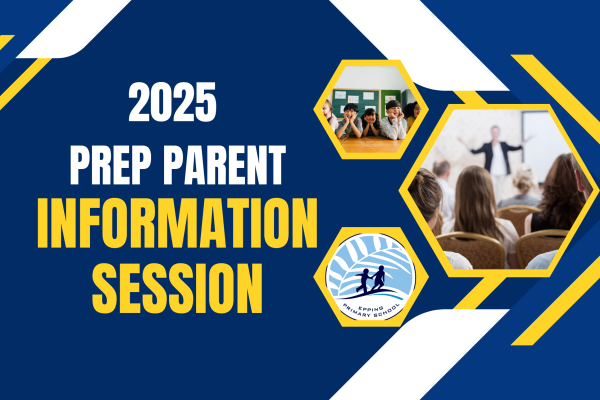 2025
PREP PARENT
INFORMATION
SESSION

EPPING PRIMARY SCHOOL